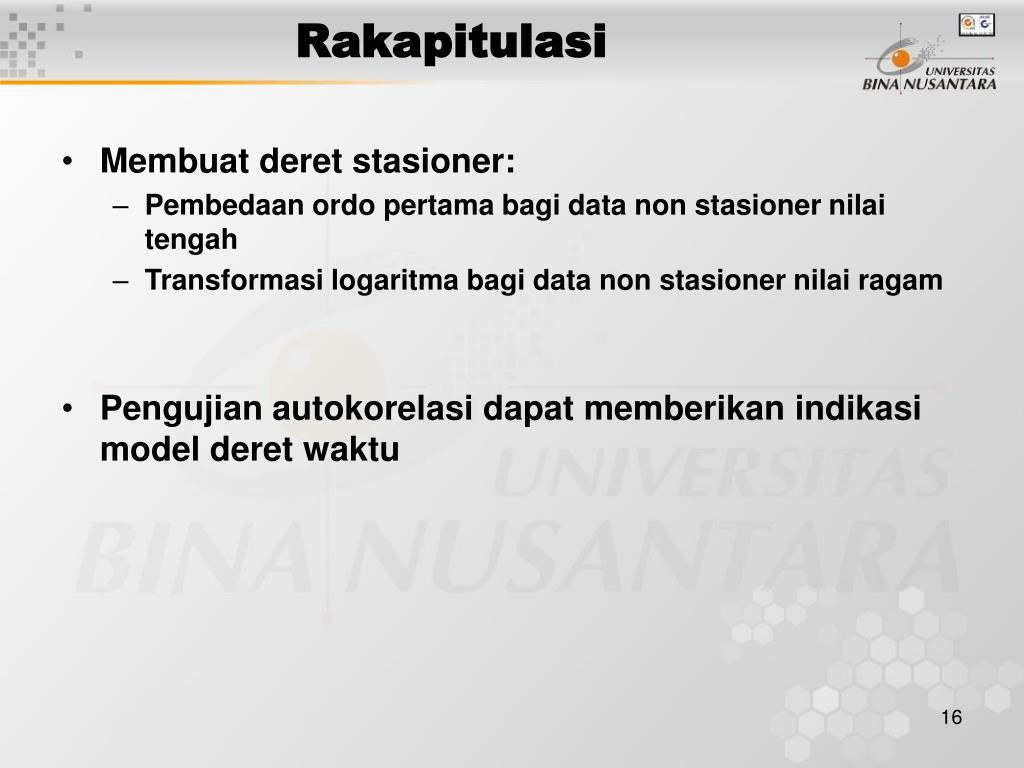 Rakapitulasi

UNIVERSITAS BINA NUSANTARA

• Membuat deret stasioner:
– Pembedaan ordo pertama bagi data non stasioner nilai tengah
– Transformasi logaritma bagi data non stasioner nilai ragam

• Pengujian autokorelasi dapat memberikan indikasi model deret waktu

UNIVERSITAS BINA NUSANTARA

16